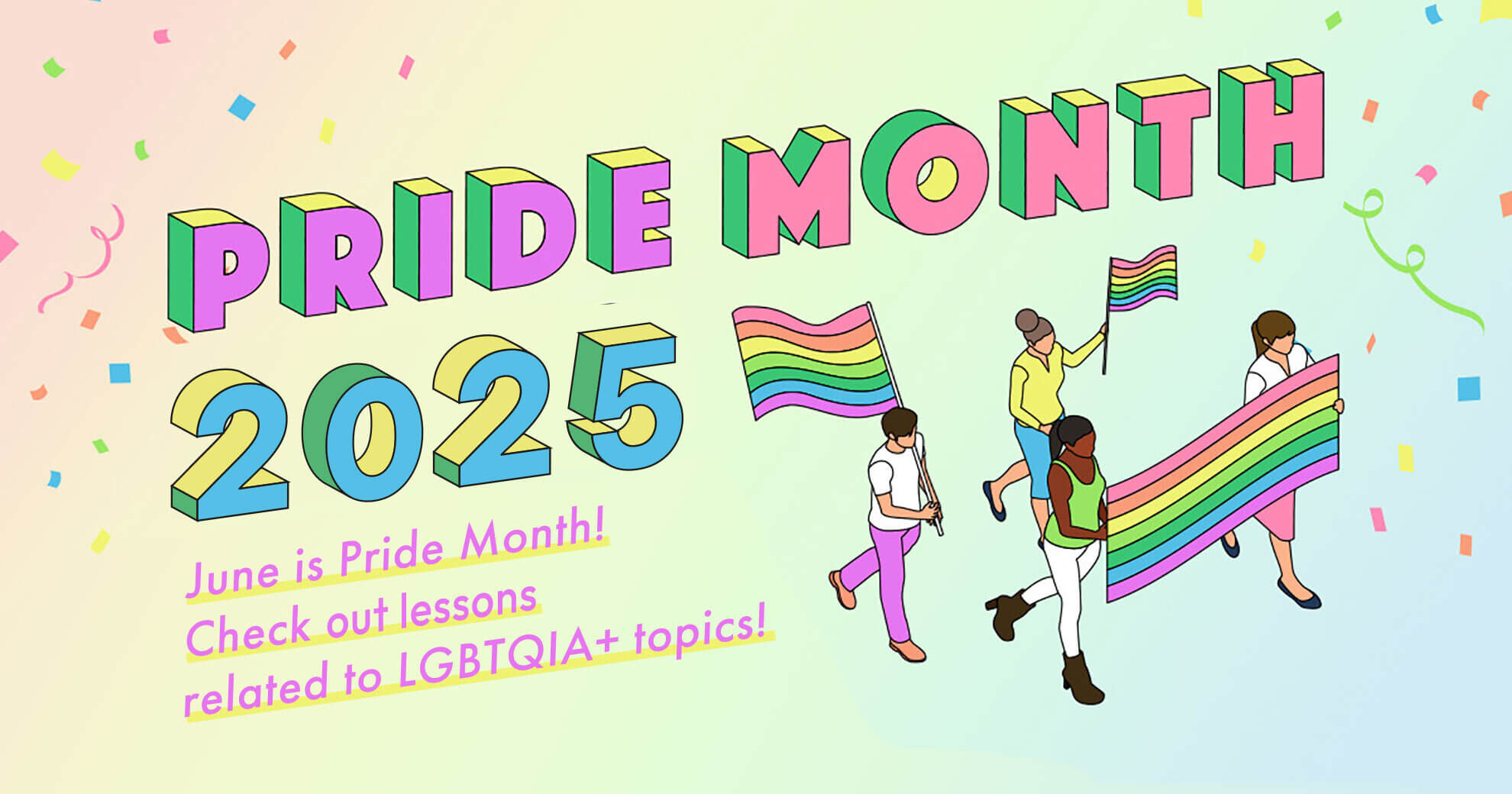 PRIDE MONTH 2025

June is Pride Month!
Check out lessons related to LGBTQIA+ topics!